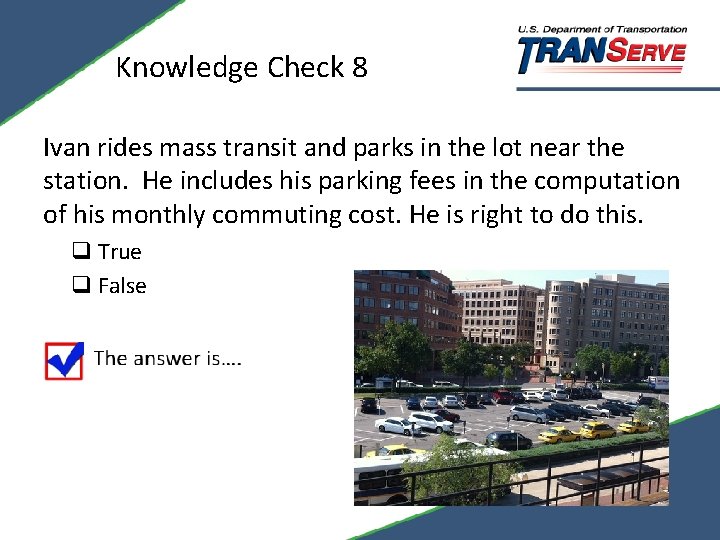 Knowledge Check 8

U.S. Department of Transportation
TRANSERVE

Ivan rides mass transit and parks in the lot near the station. He includes his parking fees in the computation of his monthly commuting cost. He is right to do this.

❑ True
❑ False

The answer is….